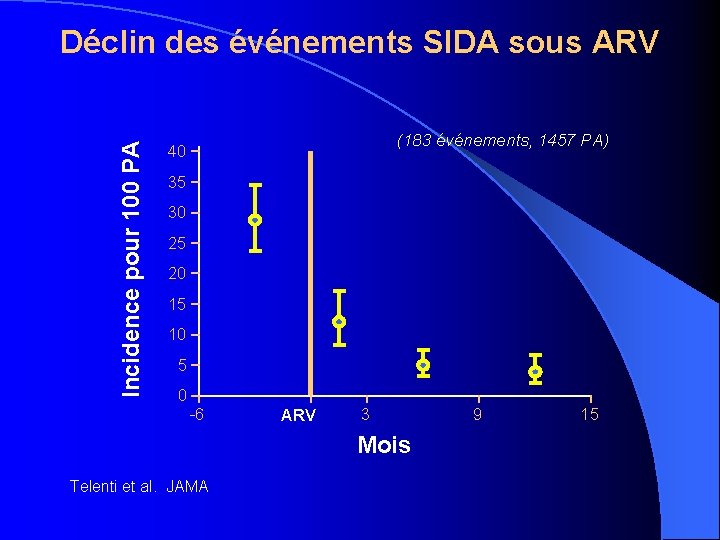 Déclin des événements SIDA sous ARV

(183 événements, 1457 PA)

Incidence pour 100 PA

40
35
30
25
20
15
10
5
0

-6
ARV
3
9
15

Mois

Telenti et al. JAMA